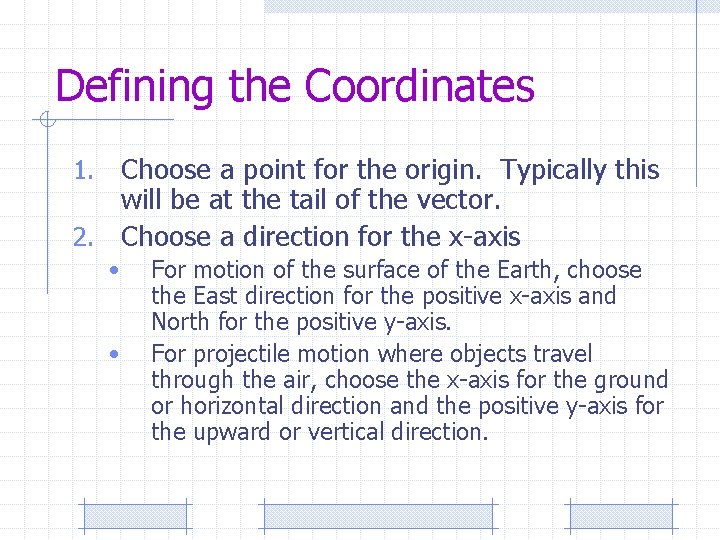 Defining the Coordinates

1. Choose a point for the origin. Typically this will be at the tail of the vector.
2. Choose a direction for the x-axis
   • For motion of the surface of the Earth, choose the East direction for the positive x-axis and North for the positive y-axis.
   • For projectile motion where objects travel through the air, choose the x-axis for the ground or horizontal direction and the positive y-axis for the upward or vertical direction.